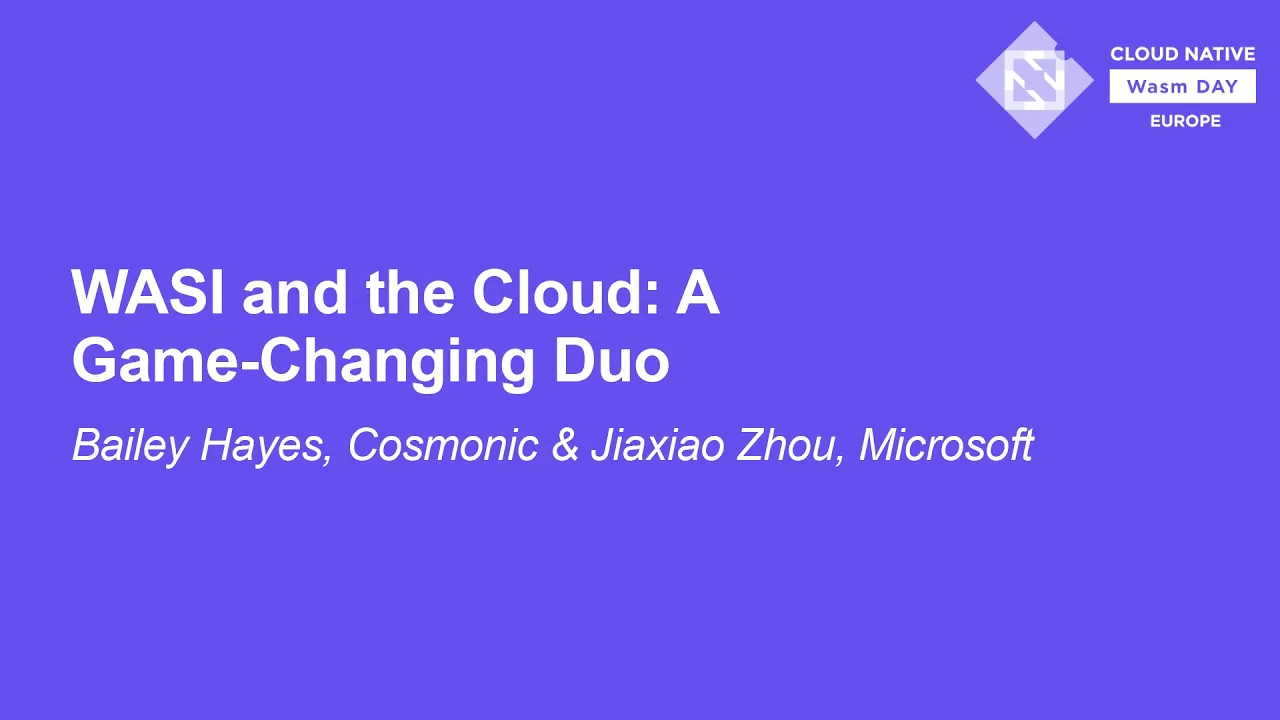 CLOUD NATIVE
Wasm DAY
EUROPE

WASI and the Cloud: A Game-Changing Duo

Bailey Hayes, Cosmonic & Jiaxiao Zhou, Microsoft